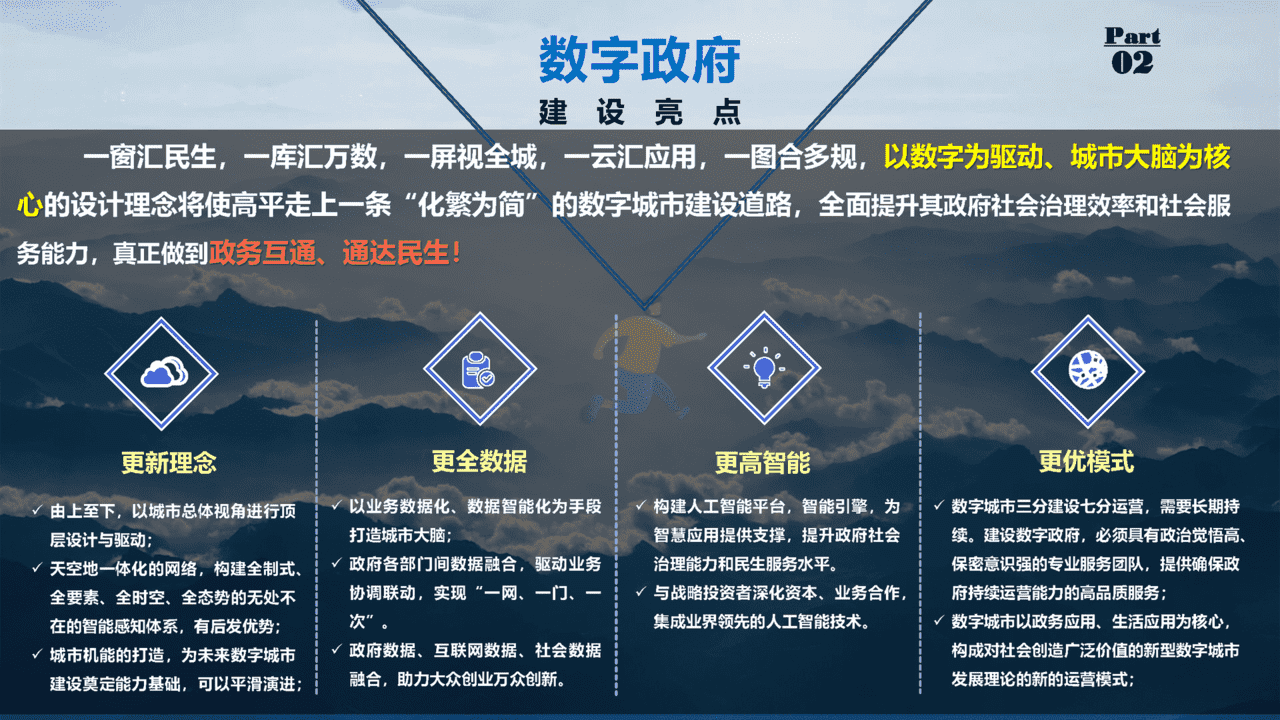 数字政府

建设亮点

Part 02

一窗汇民生，一库汇万数，一屏视全城，一云汇应用，一图合多规，以数字为驱动、城市大脑为核心的设计理念将使高平走上一条“化繁为简”的数字城市建设道路，全面提升其政府社会治理效率和社会服务能力，真正做到政务互通、通达民生！

更新理念

✓ 由上至下，以城市总体视角进行顶层设计与驱动；
✓ 天空地一体化的网络，构建全制式、全要素、全时空、全态势的无处不在的智能感知体系，有后发优势；
✓ 城市机能的打造，为未来数字城市建设奠定能力基础，可以平滑演进；

更全数据

✓ 以业务数据化、数据智能化为手段打造城市大脑；
✓ 政府各部门间数据融合，驱动业务协调联动，实现“一网、一门、一次”。
✓ 政府数据、互联网数据、社会数据融合，助力大众创业万众创新。

更高智能

✓ 构建人工智能平台，智能引擎，为智慧应用提供支撑，提升政府社会治理能力和民生服务水平。
✓ 与战略投资者深化资本、业务合作，集成业界领先的人工智能技术。

更优模式

✓ 数字城市三分建设七分运营，需要长期持续。建设数字政府，必须具有政治觉悟高、保密意识强的专业服务团队，提供确保政府持续运营能力的高品质服务；
✓ 数字城市以政务应用、生活应用为核心，构成对社会创造广泛价值的新型数字城市发展理论的新的运营模式；